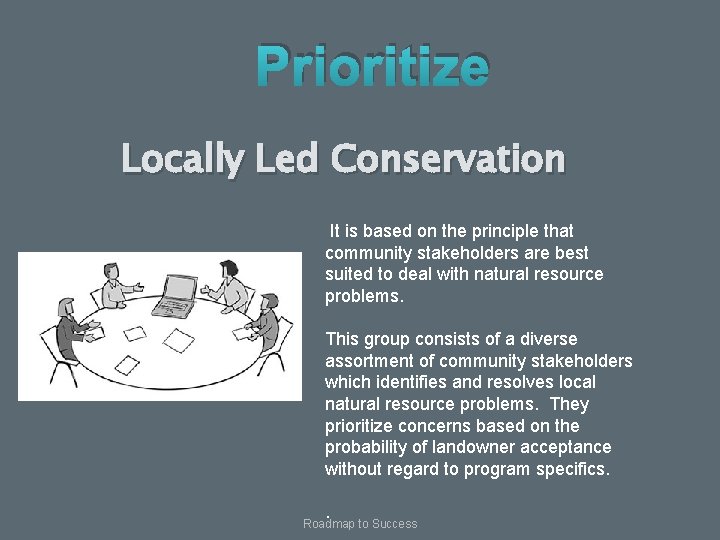 Prioritize

Locally Led Conservation

It is based on the principle that community stakeholders are best suited to deal with natural resource problems.

This group consists of a diverse assortment of community stakeholders which identifies and resolves local natural resource problems. They prioritize concerns based on the probability of landowner acceptance without regard to program specifics.

Roadmap to Success